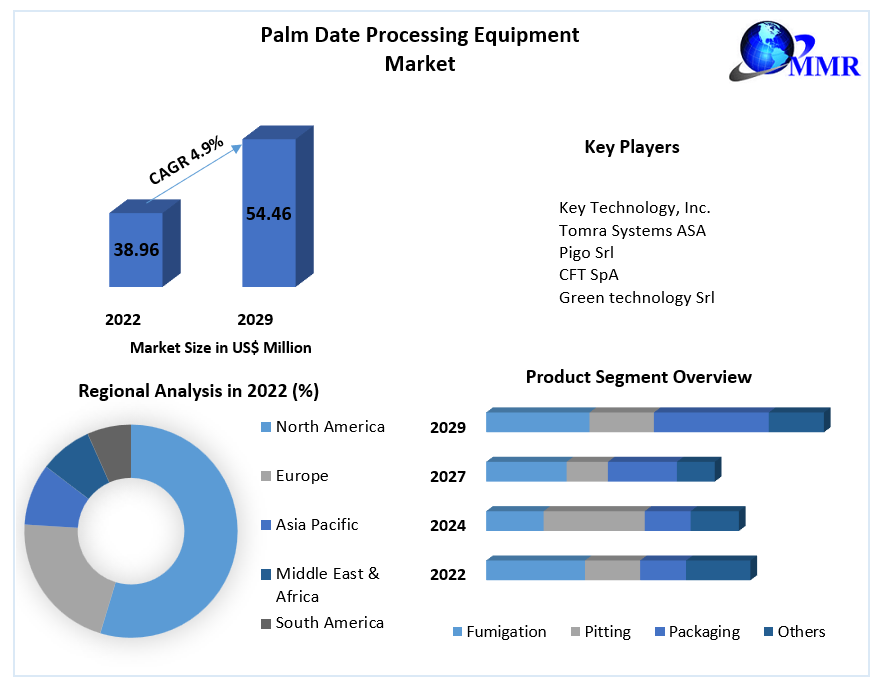 Palm Date Processing Equipment Market

MMR

CAGR 4.9%

38.96

54.46

2022

2029

Market Size in US$ Million

Key Players

Key Technology, Inc.
Tomra Systems ASA
Pigo Srl
CFT SpA
Green technology Srl

Regional Analysis in 2022 (%)

North America

Europe

Asia Pacific

Middle East & Africa

South America

Product Segment Overview

2029

2027

2024

2022

Fumigation

Pitting

Packaging

Others